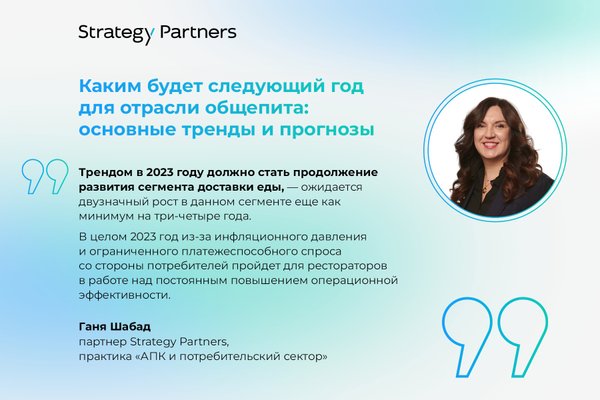 Strategy Partners

Каким будет следующий год для отрасли общепита: основные тренды и прогнозы

Трендом в 2023 году должно стать продолжение развития сегмента доставки еды, — ожидается двузначный рост в данном сегменте еще как минимум на три-четыре года.

В целом 2023 год из-за инфляционного давления и ограниченного платежеспособного спроса со стороны потребителей пройдет для рестораторов в работе над постоянным повышением операционной эффективности.

Ганя Шабад
партнер Strategy Partners,
практика «АПК и потребительский сектор»